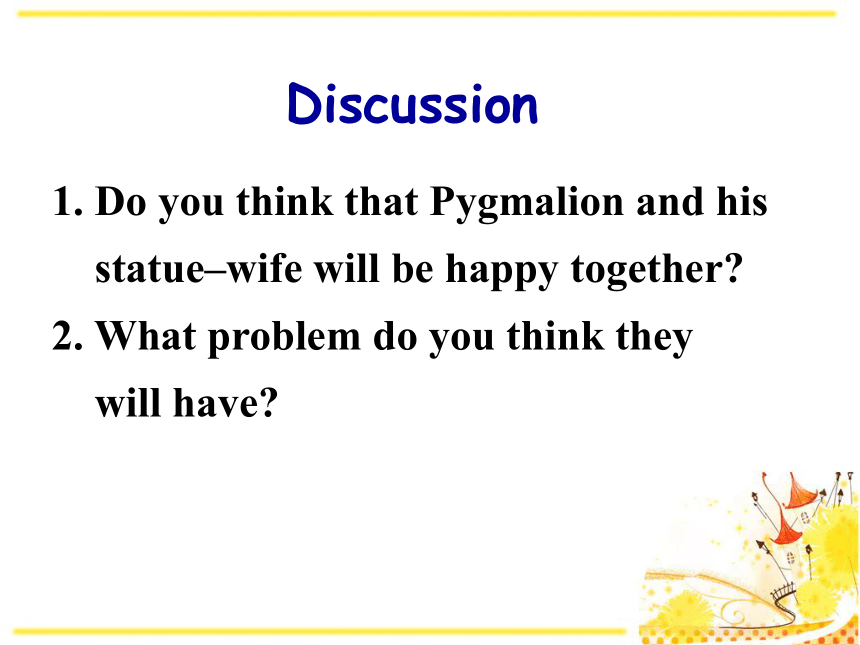 Discussion

1. Do you think that Pygmalion and his statue–wife will be happy together?

2. What problem do you think they will have?